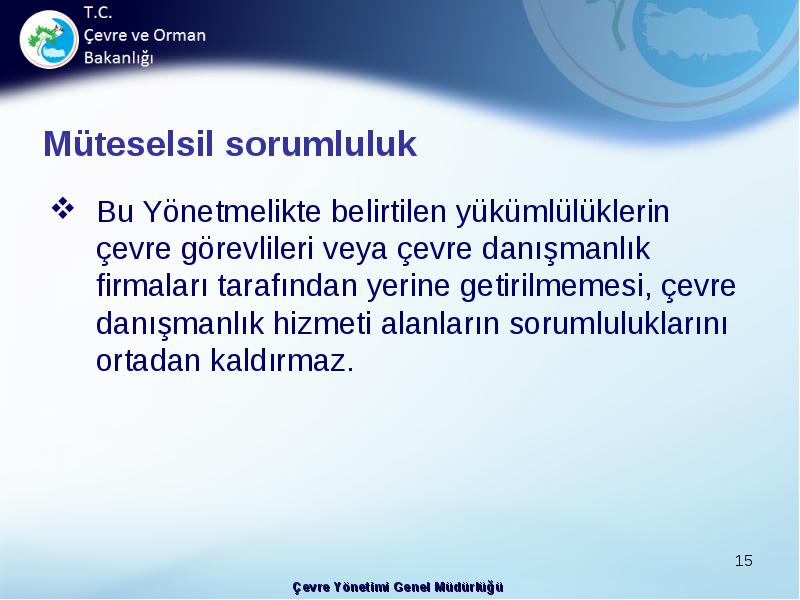 T.C.
Çevre ve Orman
Bakanlığı

Müteselsil sorumluluk

❖ Bu Yönetmelikte belirtilen yükümlülüklerin çevre görevlileri veya çevre danışmanlık firmaları tarafından yerine getirilmemesi, çevre danışmanlık hizmeti alanların sorumluluklarını ortadan kaldırmaz.

15

Çevre Yönetimi Genel Müdürlüğü